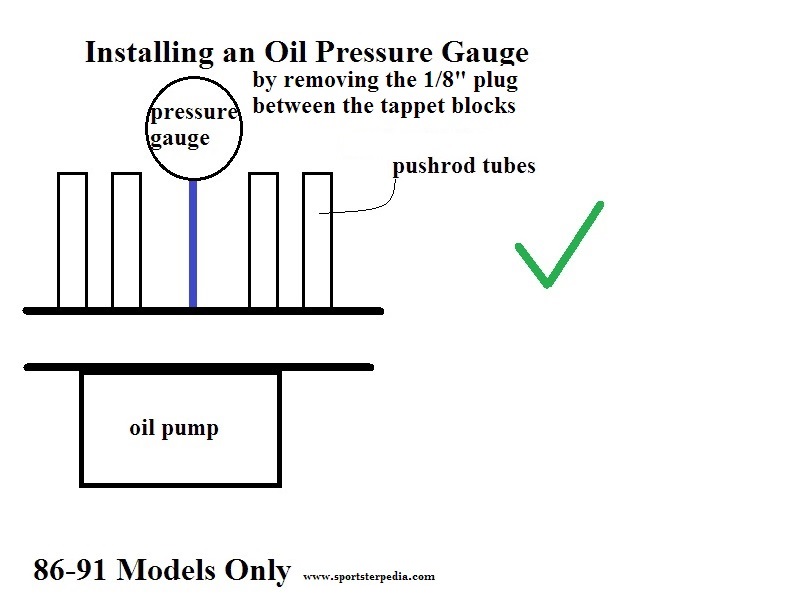 Installing an Oil Pressure Gauge

by removing the 1/8" plug between the tappet blocks

pressure gauge

pushrod tubes

oil pump

86-91 Models Only

www.sportsterpedia.com